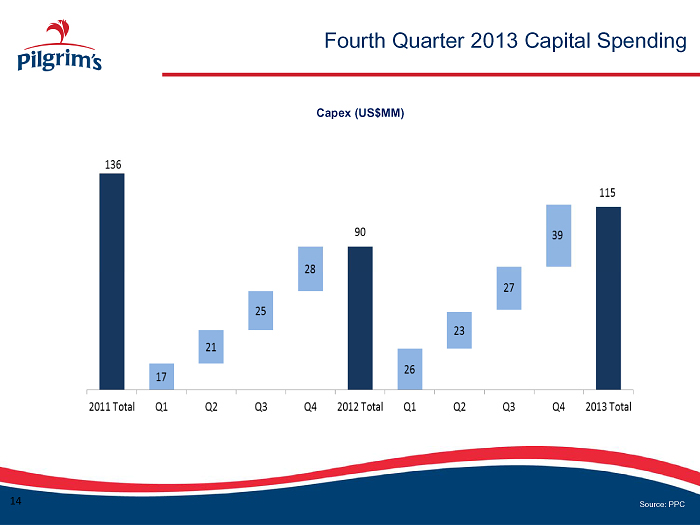 Pilgrim's

Fourth Quarter 2013 Capital Spending

Capex (US$MM)

136
17
21
25
28
90
26
23
27
39
115

2011 Total Q1 Q2 Q3 Q4 2012 Total Q1 Q2 Q3 Q4 2013 Total

14

Source: PPC